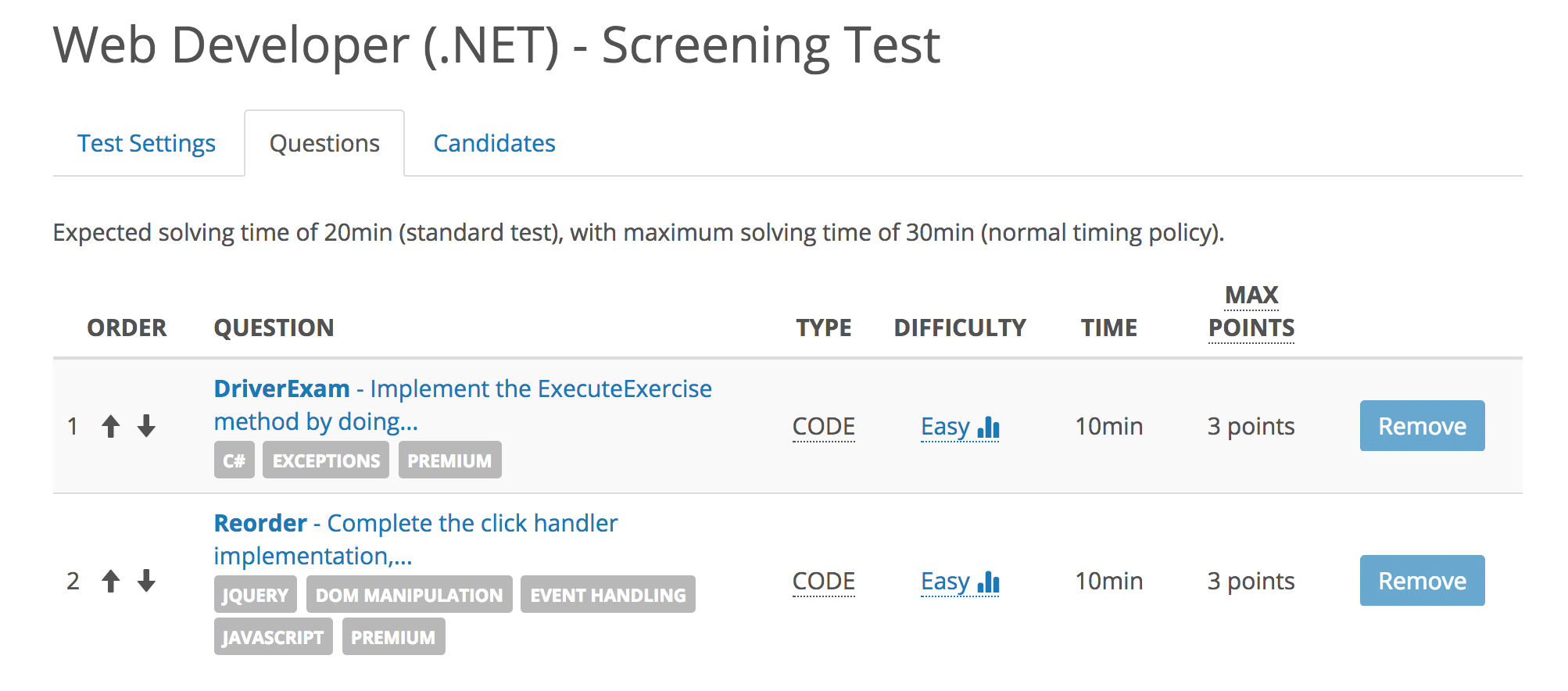 Web Developer (.NET) - Screening Test

Test Settings Questions Candidates

Expected solving time of 20min (standard test), with maximum solving time of 30min (normal timing policy).

| ORDER | QUESTION | TYPE | DIFFICULTY | TIME | MAX POINTS | |
|---|---|---|---|---|---|---|
| 1 | DriverExam - Implement the ExecuteExercise method by doing... C# EXCEPTIONS PREMIUM | CODE | Easy | 10min | 3 points | Remove |
| 2 | Reorder - Complete the click handler implementation,... JQUERY DOM MANIPULATION EVENT HANDLING JAVASCRIPT PREMIUM | CODE | Easy | 10min | 3 points | Remove |